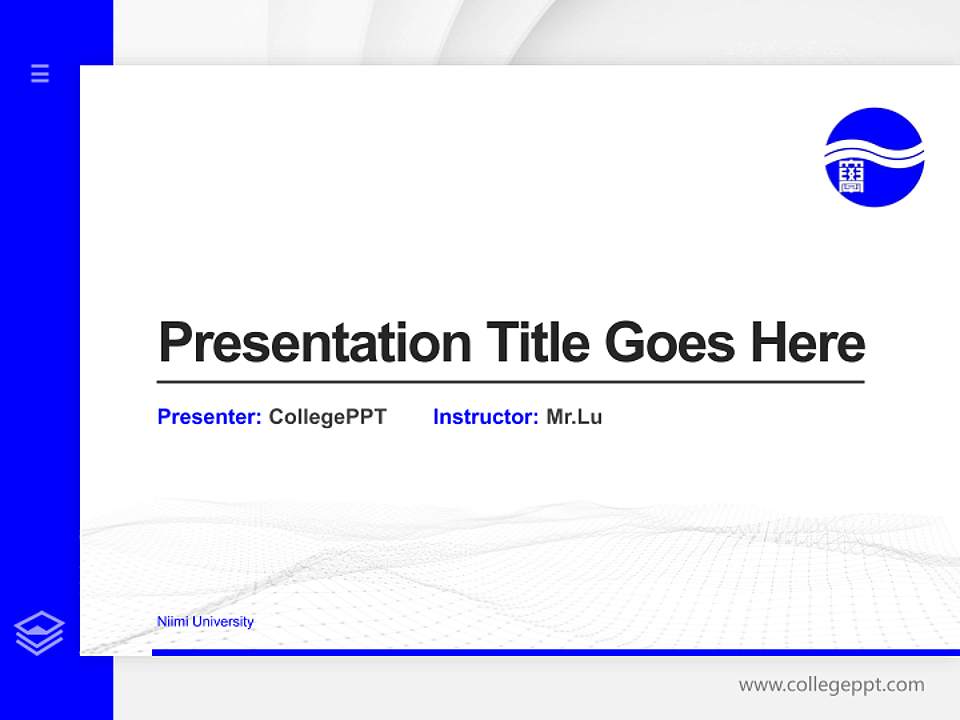 Presentation Title Goes Here

Presenter: CollegePPT Instructor: Mr.Lu

Niimi University

www.collegeppt.com